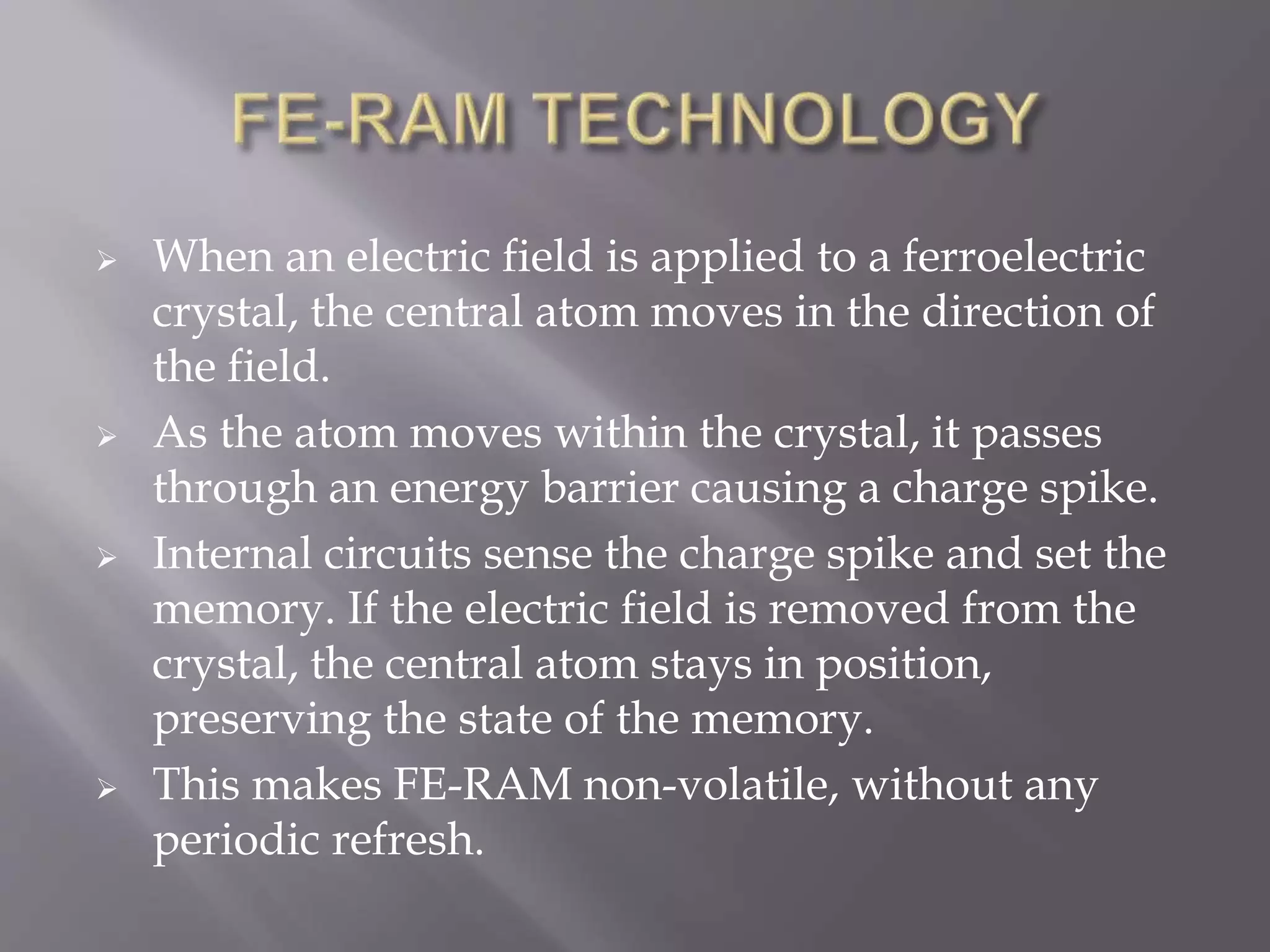 FE-RAM TECHNOLOGY

➢ When an electric field is applied to a ferroelectric crystal, the central atom moves in the direction of the field.

➢ As the atom moves within the crystal, it passes through an energy barrier causing a charge spike.

➢ Internal circuits sense the charge spike and set the memory. If the electric field is removed from the crystal, the central atom stays in position, preserving the state of the memory.

➢ This makes FE-RAM non-volatile, without any periodic refresh.